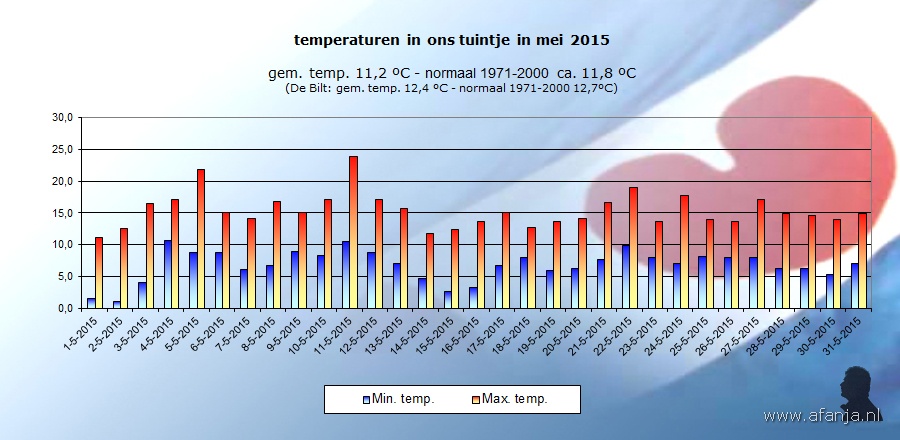 temperaturen in ons tuintje in mei 2015

gem. temp. 11,2 ºC - normaal 1971-2000 ca. 11,8 ºC
(De Bilt: gem. temp. 12,4 ºC - normaal 1971-2000 12,7ºC)

30,0
25,0
20,0
15,0
10,0
5,0
0,0

1-5-2015
2-5-2015
3-5-2015
4-5-2015
5-5-2015
6-5-2015
7-5-2015
8-5-2015
9-5-2015
10-5-2015
11-5-2015
12-5-2015
13-5-2015
14-5-2015
15-5-2015
16-5-2015
17-5-2015
18-5-2015
19-5-2015
20-5-2015
21-5-2015
22-5-2015
23-5-2015
24-5-2015
25-5-2015
26-5-2015
27-5-2015
28-5-2015
29-5-2015
30-5-2015
31-5-2015

Min. temp.
Max. temp.

www.afanja.nl